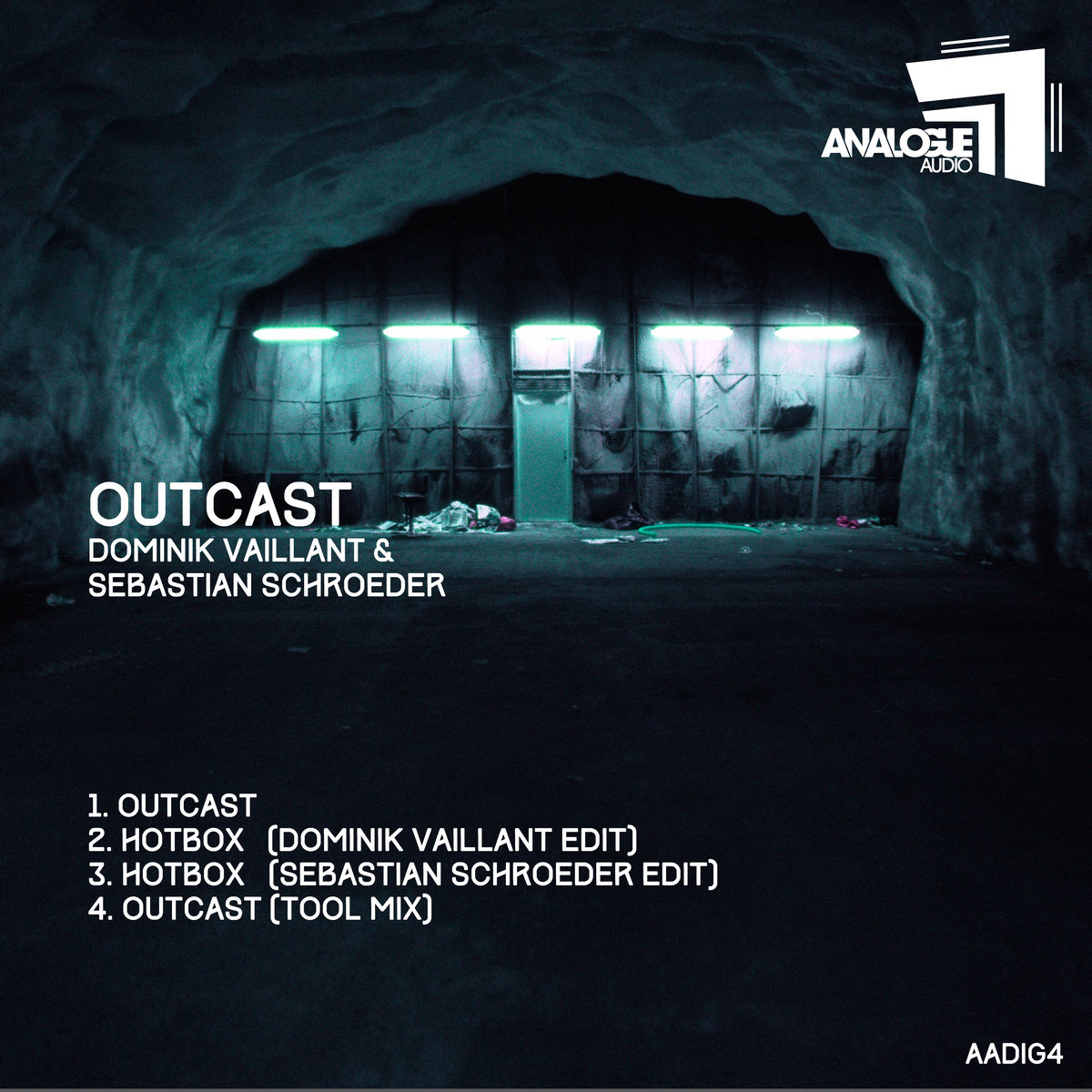 ANALOGUE
AUDIO

OUTCAST
DOMINIK VAILLANT &
SEBASTIAN SCHROEDER

1. OUTCAST
2. HOTBOX (DOMINIK VAILLANT EDIT)
3. HOTBOX (SEBASTIAN SCHROEDER EDIT)
4. OUTCAST (TOOL MIX)

AADIG4